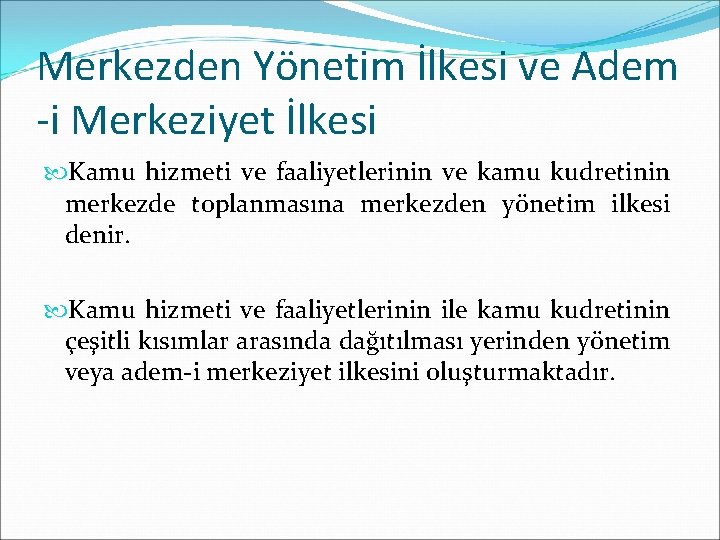 Merkezden Yönetim İlkesi ve Adem -i Merkeziyet İlkesi

Kamu hizmeti ve faaliyetlerinin ve kamu kudretinin merkezde toplanmasına merkezden yönetim ilkesi denir.

Kamu hizmeti ve faaliyetlerinin ile kamu kudretinin çeşitli kısımlar arasında dağıtılması yerinden yönetim veya adem-i merkeziyet ilkesini oluşturmaktadır.